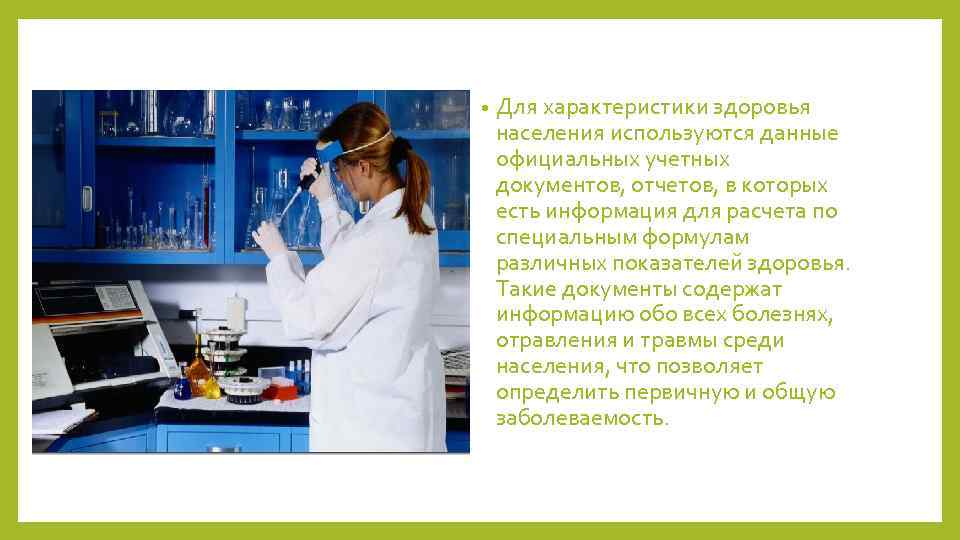 • Для характеристики здоровья населения используются данные официальных учетных документов, отчетов, в которых есть информация для расчета по специальным формулам различных показателей здоровья. Такие документы содержат информацию обо всех болезнях, отравления и травмы среди населения, что позволяет определить первичную и общую заболеваемость.